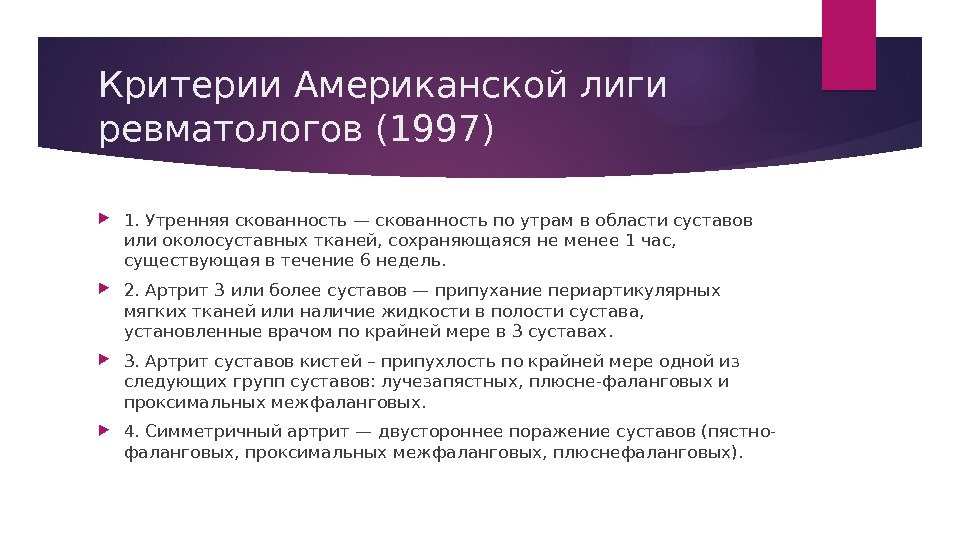 Критерии Американской лиги ревматологов (1997)

1. Утренняя скованность — скованность по утрам в области суставов или околосуставных тканей, сохраняющаяся не менее 1 час, существующая в течение 6 недель.

2. Артрит 3 или более суставов — припухание периартикулярных мягких тканей или наличие жидкости в полости сустава, установленные врачом по крайней мере в 3 суставах.

3. Артрит суставов кистей – припухлость по крайней мере одной из следующих групп суставов: лучезапястных, плюсне-фаланговых и проксимальных межфаланговых.

4. Симметричный артрит — двустороннее поражение суставов (пястно-фаланговых, проксимальных межфаланговых, плюснефаланговых).